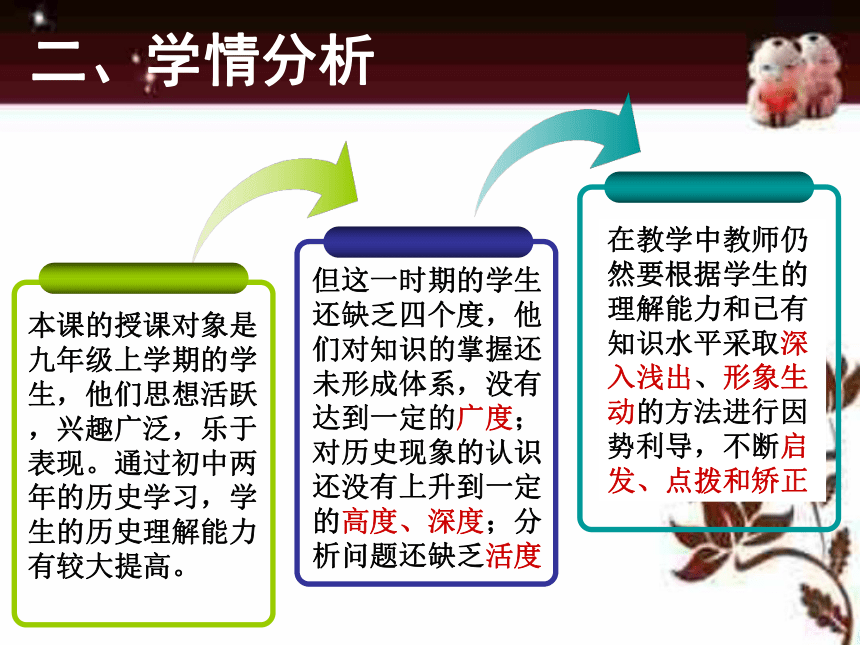 二、学情分析

本课的授课对象是九年级上学期的学生，他们思想活跃，兴趣广泛，乐于表现。通过初中两年的历史学习，学生的历史理解能力有较大提高。

但这一时期的学生还缺乏四个度，他们对知识的掌握还未形成体系，没有达到一定的广度；对历史现象的认识还没有上升到一定的高度、深度；分析问题还缺乏活度

在教学中教师仍然要根据学生的理解能力和已有知识水平采取深入浅出、形象生动的方法进行因势利导，不断启发、点拨和矫正